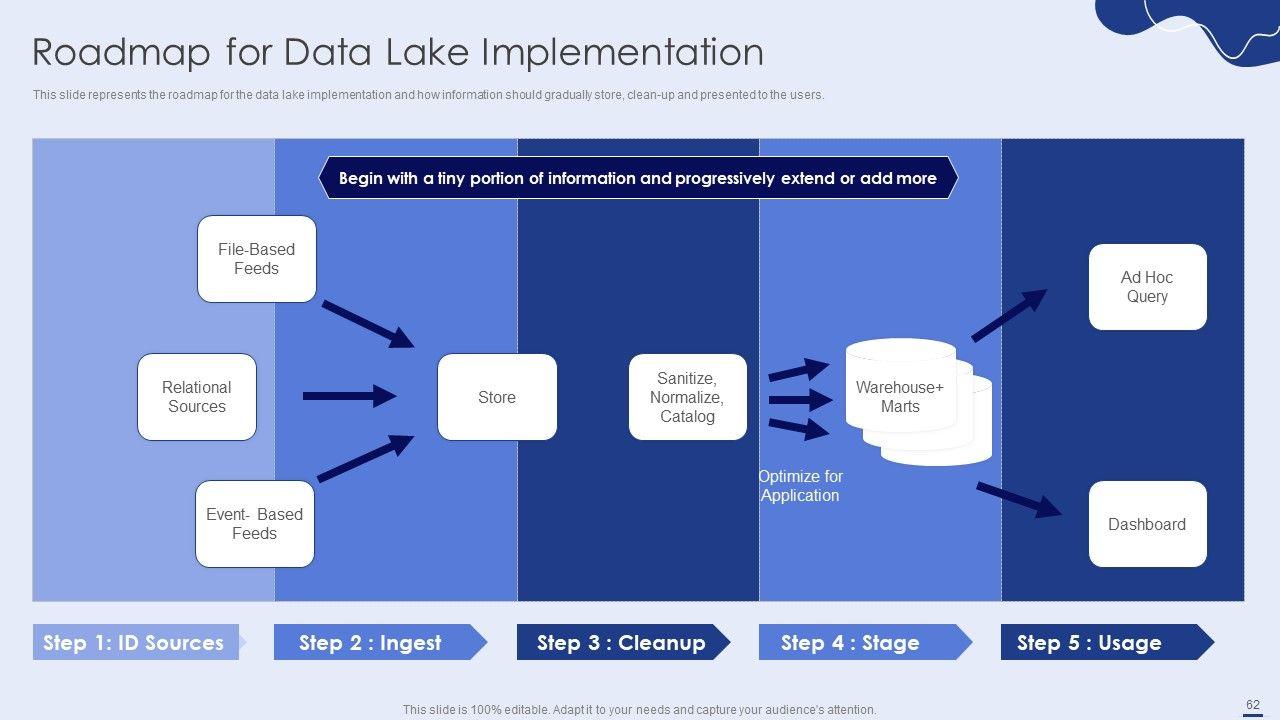 Roadmap for Data Lake Implementation

This slide represents the roadmap for the data lake implementation and how information should gradually store, clean-up and presented to the users.

Begin with a tiny portion of information and progressively extend or add more

File-Based Feeds

Relational Sources

Event- Based Feeds

Store

Sanitize, Normalize, Catalog

Warehouse+ Marts

Optimize for Application

Ad Hoc Query

Dashboard

Step 1: ID Sources

Step 2 : Ingest

Step 3 : Cleanup

Step 4 : Stage

Step 5 : Usage

This slide is 100% editable. Adapt it to your needs and capture your audience's attention.

62